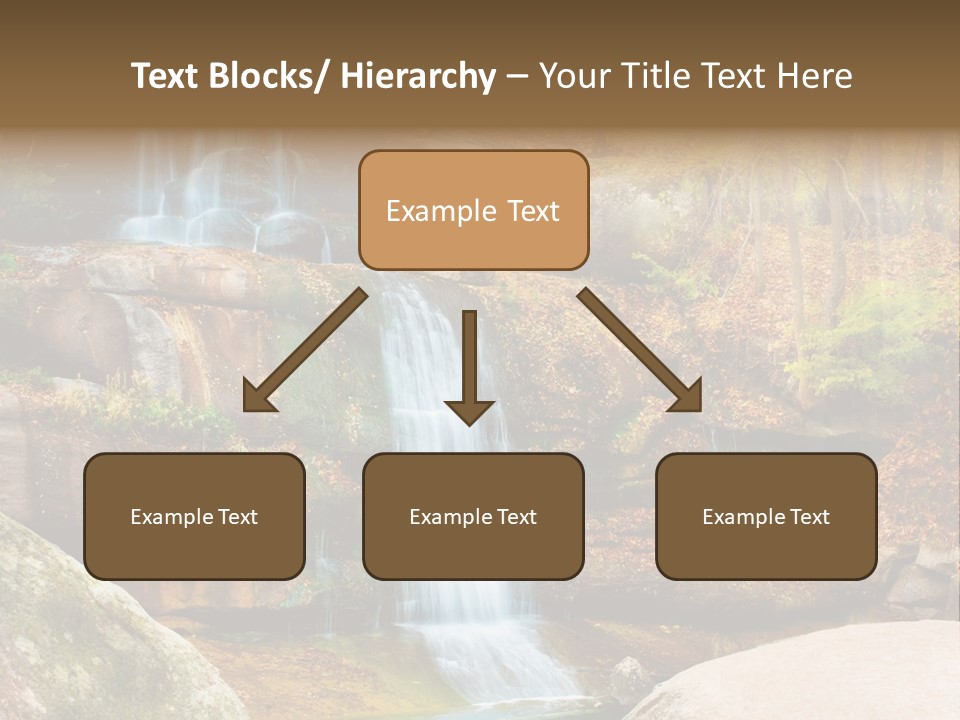 Text Blocks/ Hierarchy – Your Title Text Here

Example Text

Example Text

Example Text

Example Text